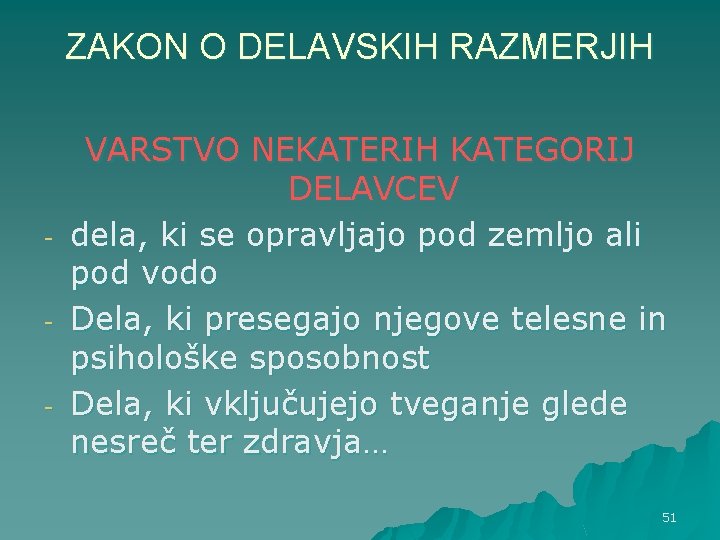 ZAKON O DELAVSKIH RAZMERJIH

VARSTVO NEKATERIH KATEGORIJ DELAVCEV

- dela, ki se opravljajo pod zemljo ali pod vodo
- Dela, ki presegajo njegove telesne in psihološke sposobnost
- Dela, ki vključujejo tveganje glede nesreč ter zdravja…

51